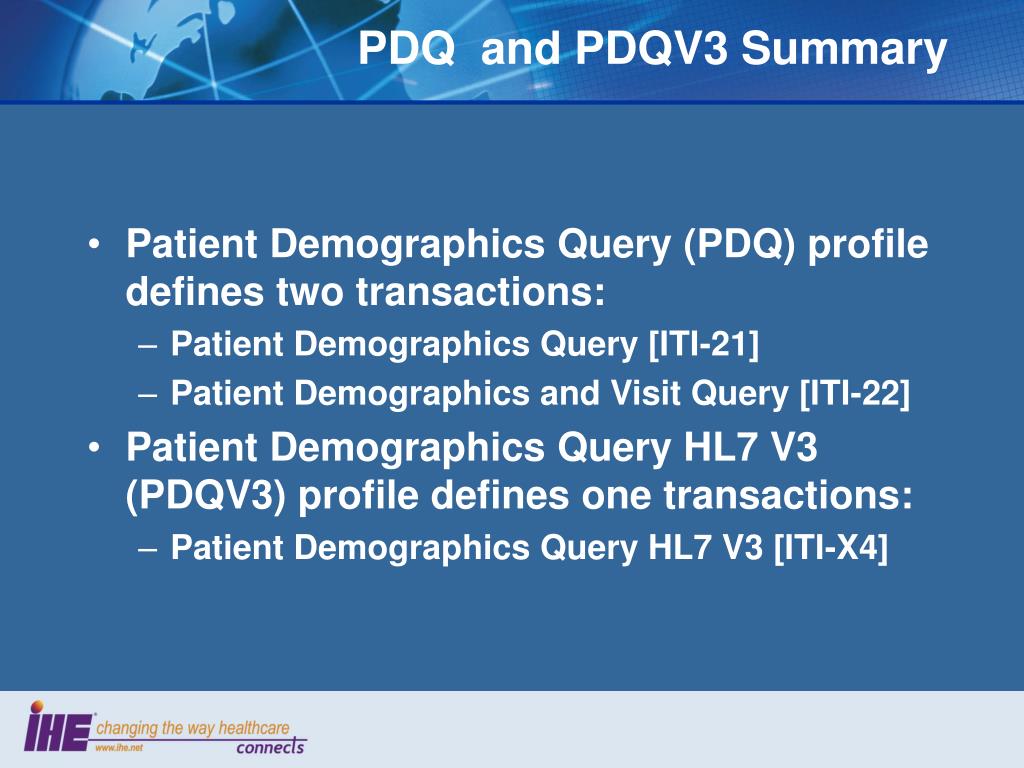 PDQ and PDQV3 Summary

• Patient Demographics Query (PDQ) profile defines two transactions:
– Patient Demographics Query [ITI-21]
– Patient Demographics and Visit Query [ITI-22]
• Patient Demographics Query HL7 V3 (PDQV3) profile defines one transactions:
– Patient Demographics Query HL7 V3 [ITI-X4]

IHE changing the way healthcare connects
www.ihe.net